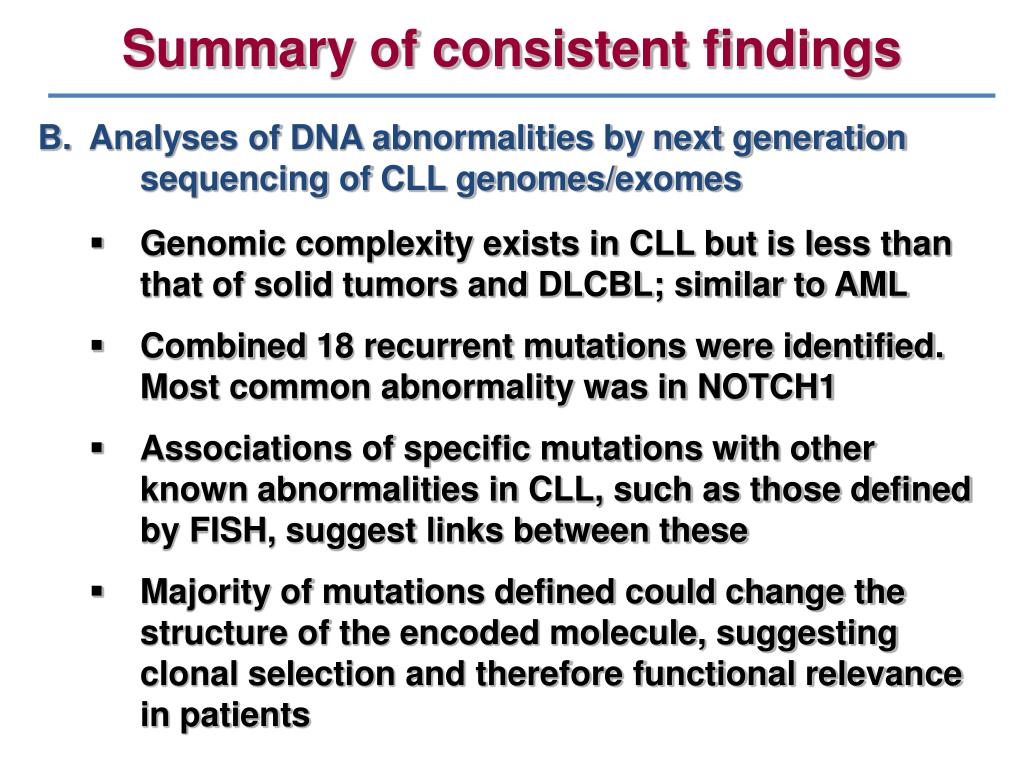 Summary of consistent findings

B. Analyses of DNA abnormalities by next generation sequencing of CLL genomes/exomes

▪ Genomic complexity exists in CLL but is less than that of solid tumors and DLCBL; similar to AML

▪ Combined 18 recurrent mutations were identified. Most common abnormality was in NOTCH1

▪ Associations of specific mutations with other known abnormalities in CLL, such as those defined by FISH, suggest links between these

▪ Majority of mutations defined could change the structure of the encoded molecule, suggesting clonal selection and therefore functional relevance in patients